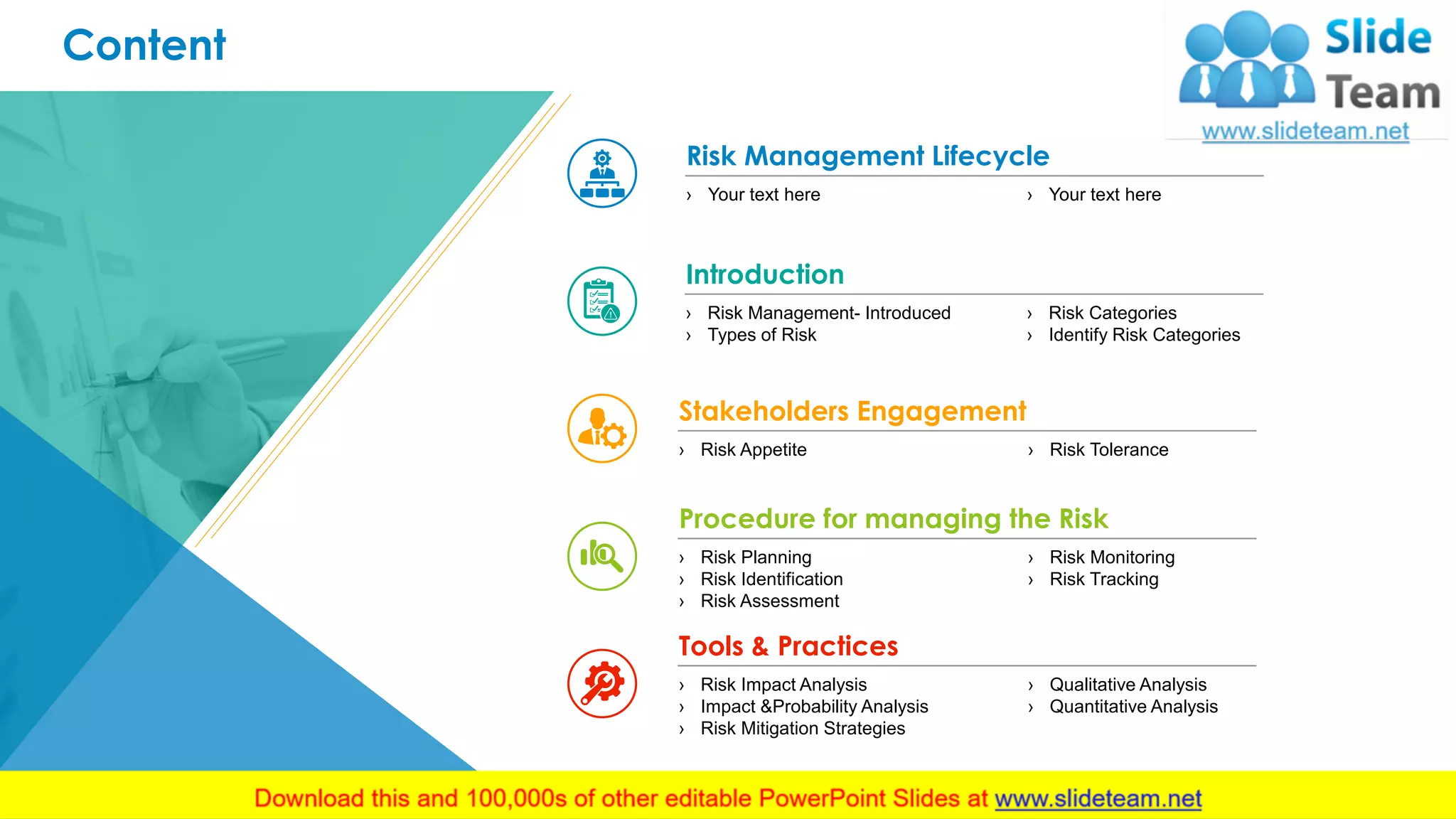 Content

Slide Team
www.slideteam.net

Risk Management Lifecycle

› Your text here
› Your text here

Introduction

› Risk Management- Introduced
› Types of Risk
› Risk Categories
› Identify Risk Categories

Stakeholders Engagement

› Risk Appetite
› Risk Tolerance

Procedure for managing the Risk

› Risk Planning
› Risk Identification
› Risk Assessment
› Risk Monitoring
› Risk Tracking

Tools & Practices

› Risk Impact Analysis
› Impact &Probability Analysis
› Risk Mitigation Strategies
› Qualitative Analysis
› Quantitative Analysis

Download this and 100,000s of other editable PowerPoint Slides at www.slideteam.net